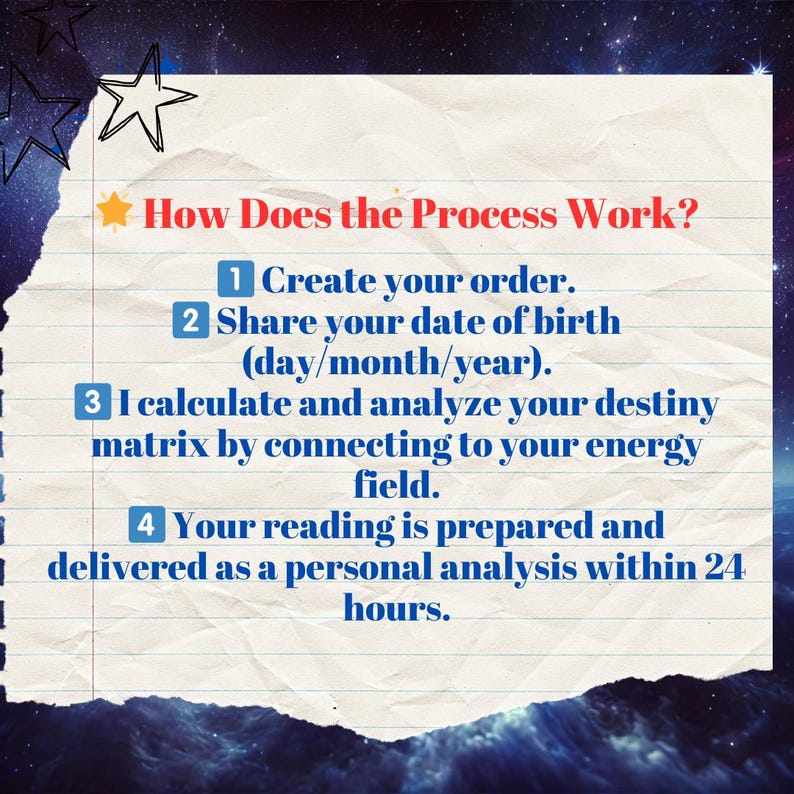 🌟 How Does the Process Work?

1 Create your order.
2 Share your date of birth (day/month/year).
3 I calculate and analyze your destiny matrix by connecting to your energy field.
4 Your reading is prepared and delivered as a personal analysis within 24 hours.